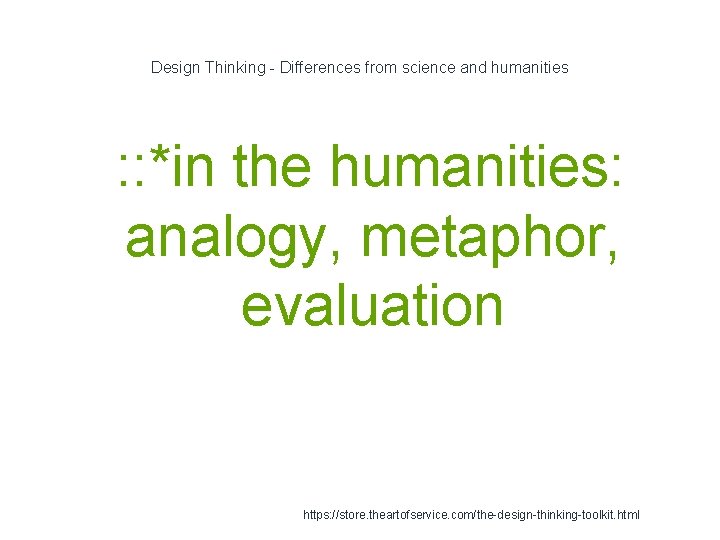 Design Thinking - Differences from science and humanities

::*in the humanities: analogy, metaphor, evaluation

https://store.theartofservice.com/the-design-thinking-toolkit.html